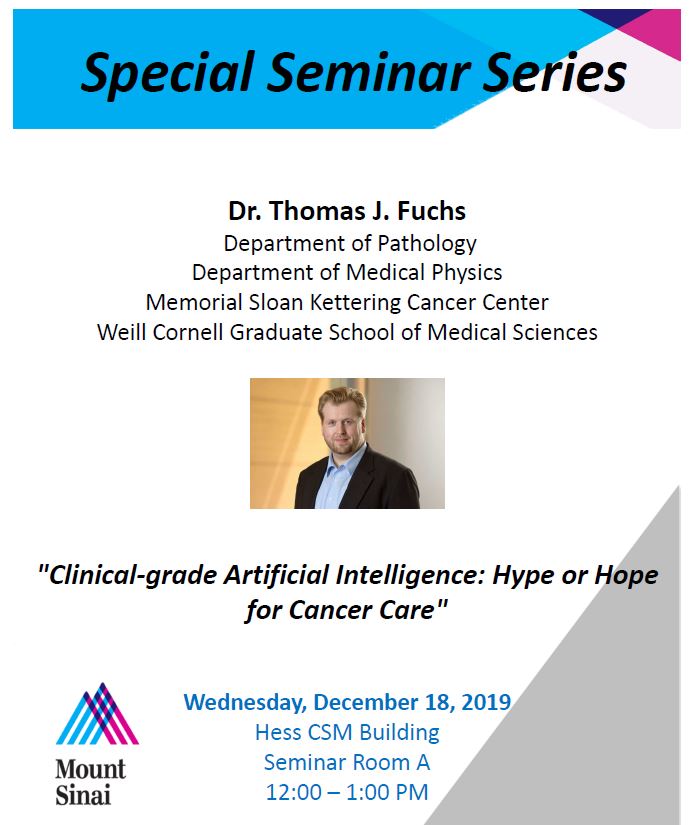 Special Seminar Series

Dr. Thomas J. Fuchs
Department of Pathology
Department of Medical Physics
Memorial Sloan Kettering Cancer Center
Weill Cornell Graduate School of Medical Sciences

"Clinical-grade Artificial Intelligence: Hype or Hope for Cancer Care"

Mount Sinai

Wednesday, December 18, 2019
Hess CSM Building
Seminar Room A
12:00 – 1:00 PM